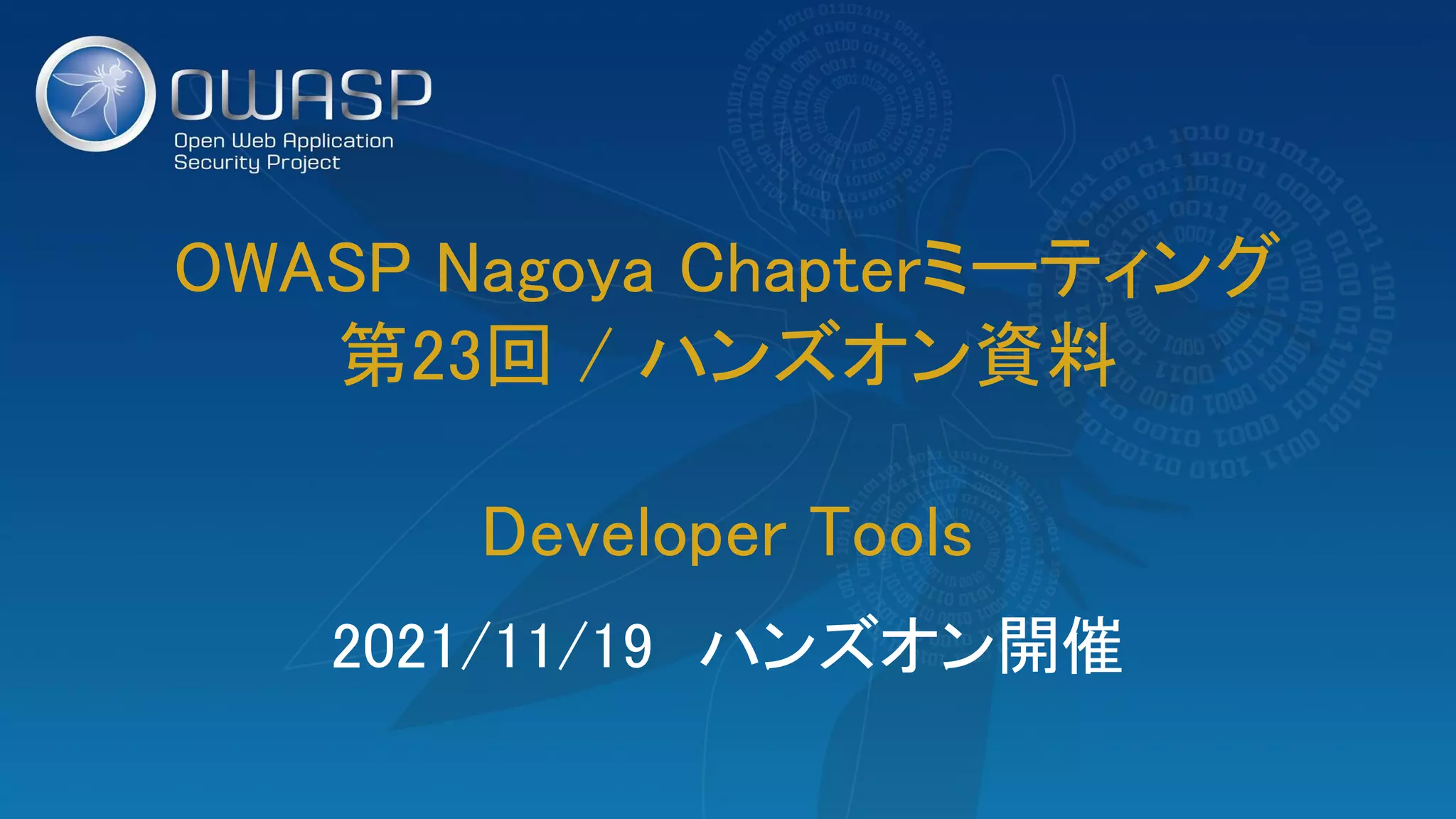 OWASP
Open Web Application Security Project

OWASP Nagoya Chapterミーティング
第23回 / ハンズオン資料

Developer Tools

2021/11/19 ハンズオン開催